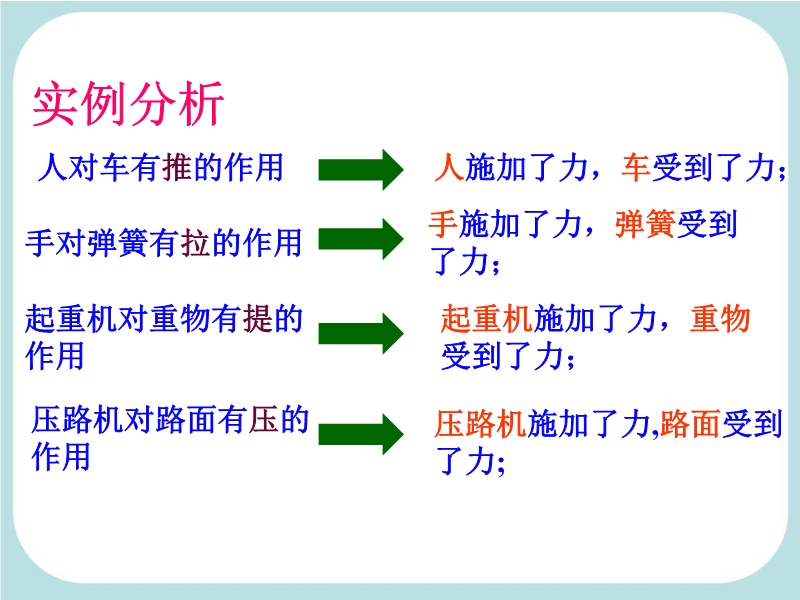 实例分析

人对车有推的作用

人施加了力，车受到了力；

手对弹簧有拉的作用

手施加了力，弹簧受到了力；

起重机对重物有提的作用

起重机施加了力，重物受到了力；

压路机对路面有压的作用

压路机施加了力,路面受到了力；